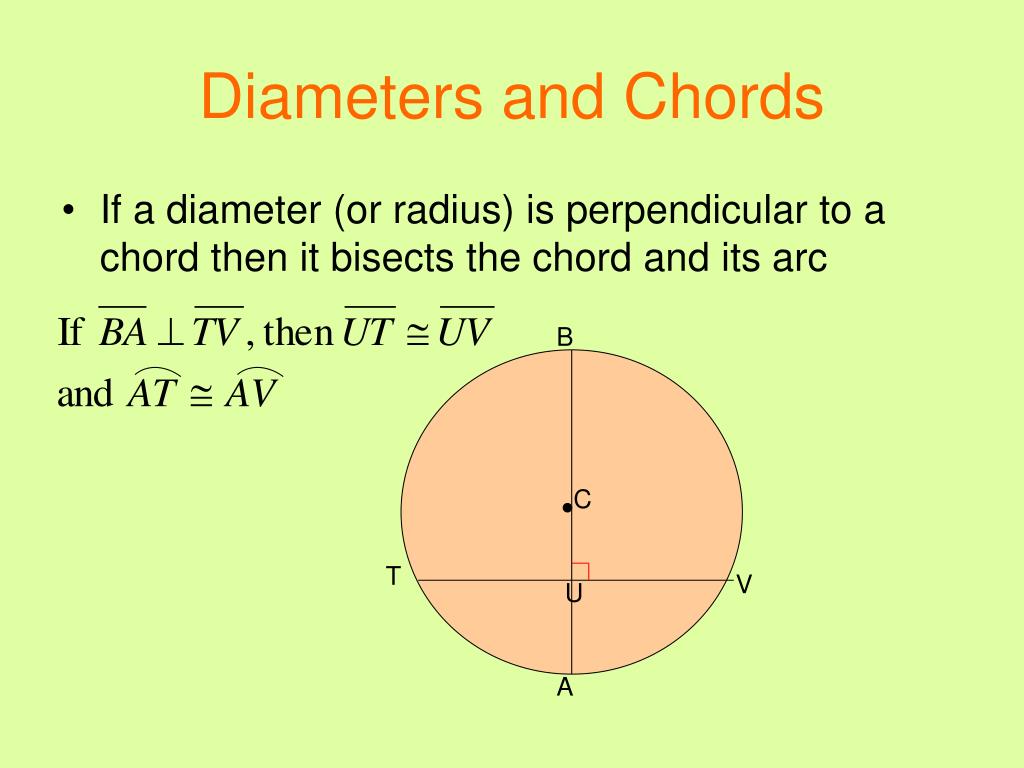 Diameters and Chords

• If a diameter (or radius) is perpendicular to a chord then it bisects the chord and its arc

If $\overline{BA} \perp \overline{TV}$, then $\overline{UT} \cong \overline{UV}$
and $\widehat{AT} \cong \widehat{AV}$

B
C
T
U
V
A